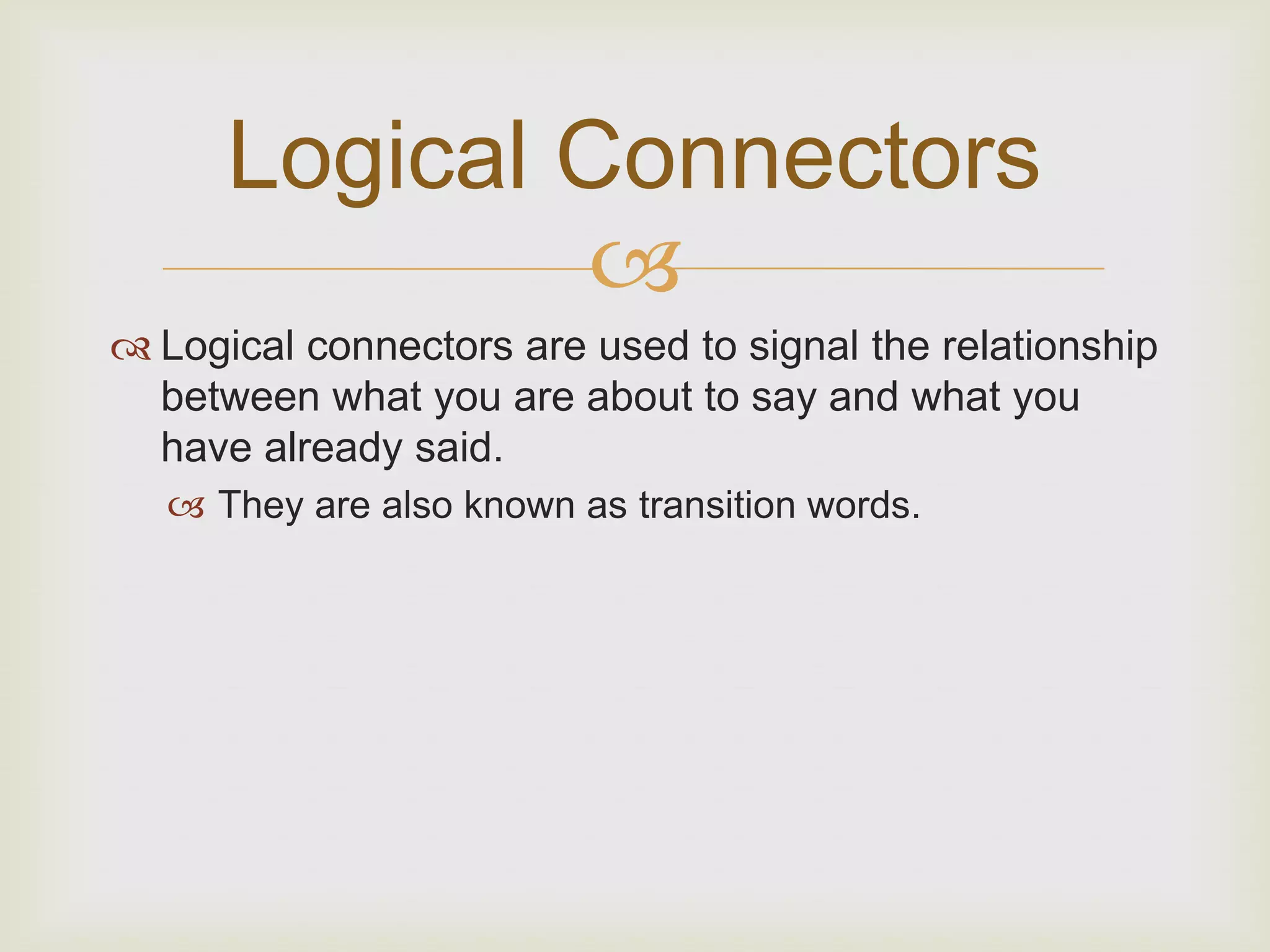 Logical Connectors

Logical connectors are used to signal the relationship between what you are about to say and what you have already said.

They are also known as transition words.